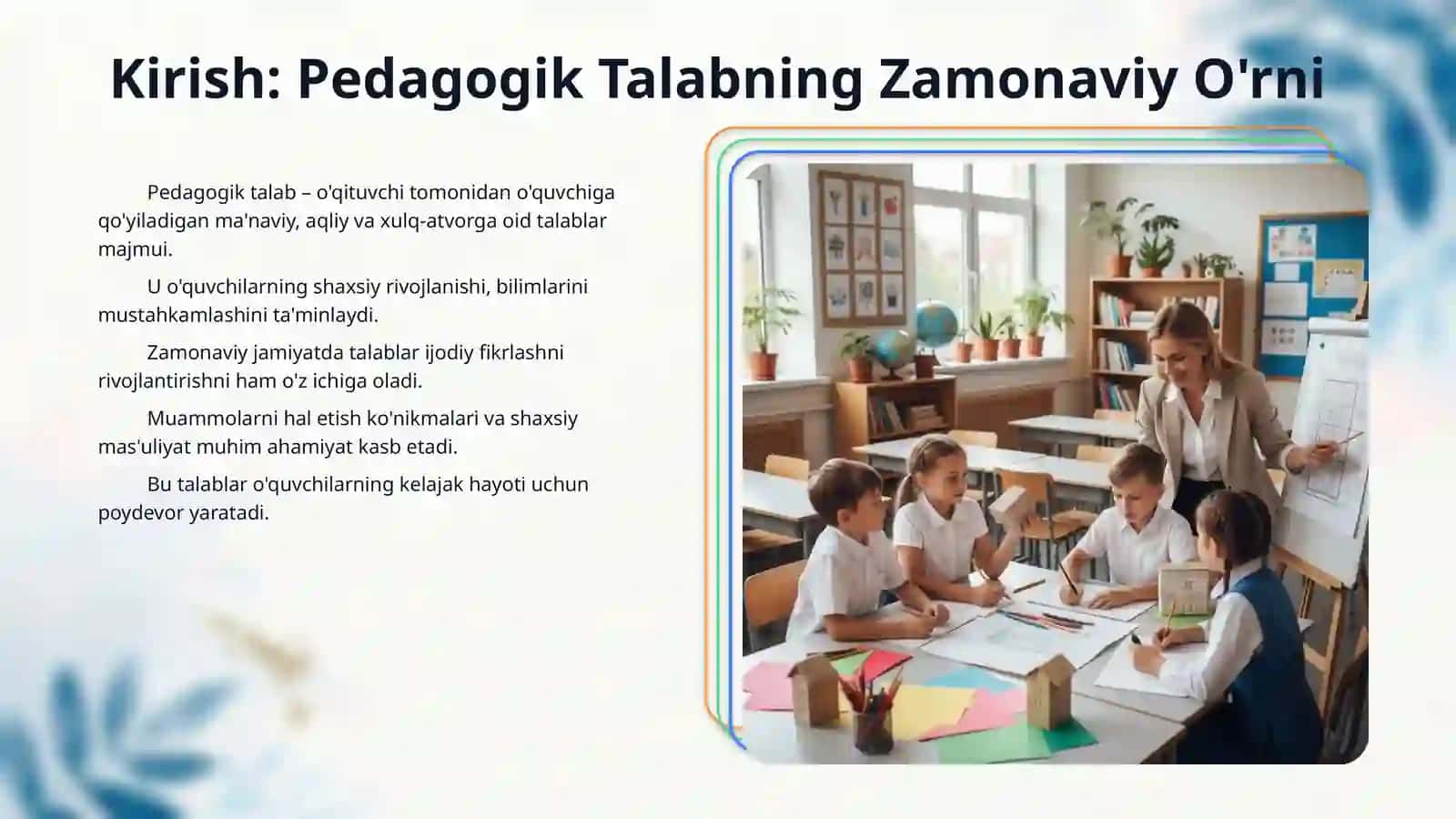 Kirish: Pedagogik Talabning Zamonaviy O'rni

Pedagogik talab – o'qituvchi tomonidan o'quvchiga qo'yiladigan ma'naviy, aqliy va xulq-atvorga oid talablar majmui.

U o'quvchilarning shaxsiy rivojlanishi, bilimlarini mustahkamlashini ta'minlaydi.

Zamonaviy jamiyatda talablar ijodiy fikrlashni rivojlantirishni ham o'z ichiga oladi.

Muammolarni hal etish ko'nikmalari va shaxsiy mas'uliyat muhim ahamiyat kasb etadi.

Bu talablar o'quvchilarning kelajak hayoti uchun poydevor yaratadi.